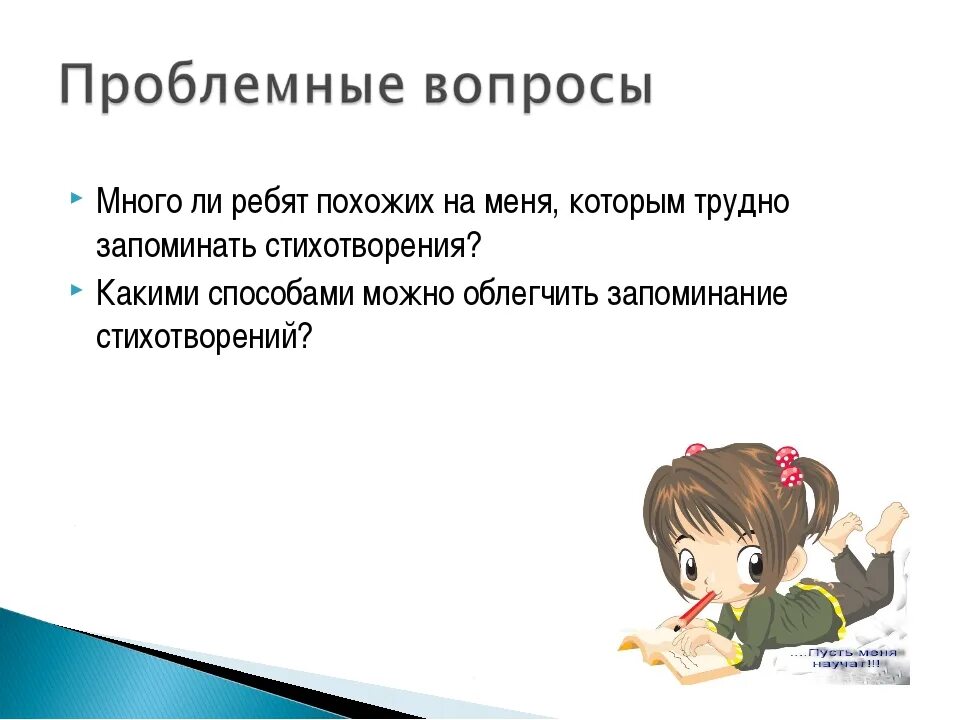 Проблемные вопросы

Много ли ребят похожих на меня, которым трудно запоминать стихотворения?

Какими способами можно облегчить запоминание стихотворений?

...Пусть меня научат!!!